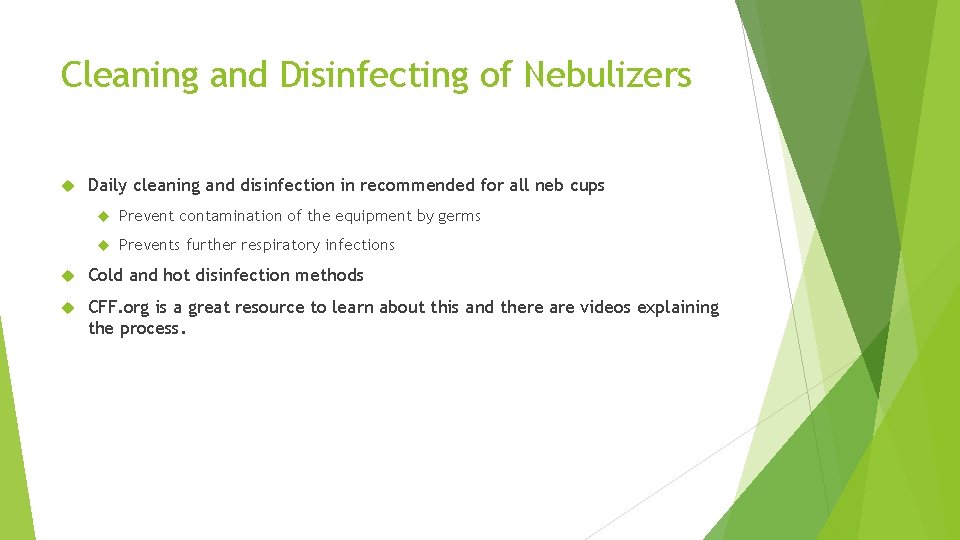 Cleaning and Disinfecting of Nebulizers

Daily cleaning and disinfection in recommended for all neb cups

Prevent contamination of the equipment by germs

Prevents further respiratory infections

Cold and hot disinfection methods

CFF.org is a great resource to learn about this and there are videos explaining the process.